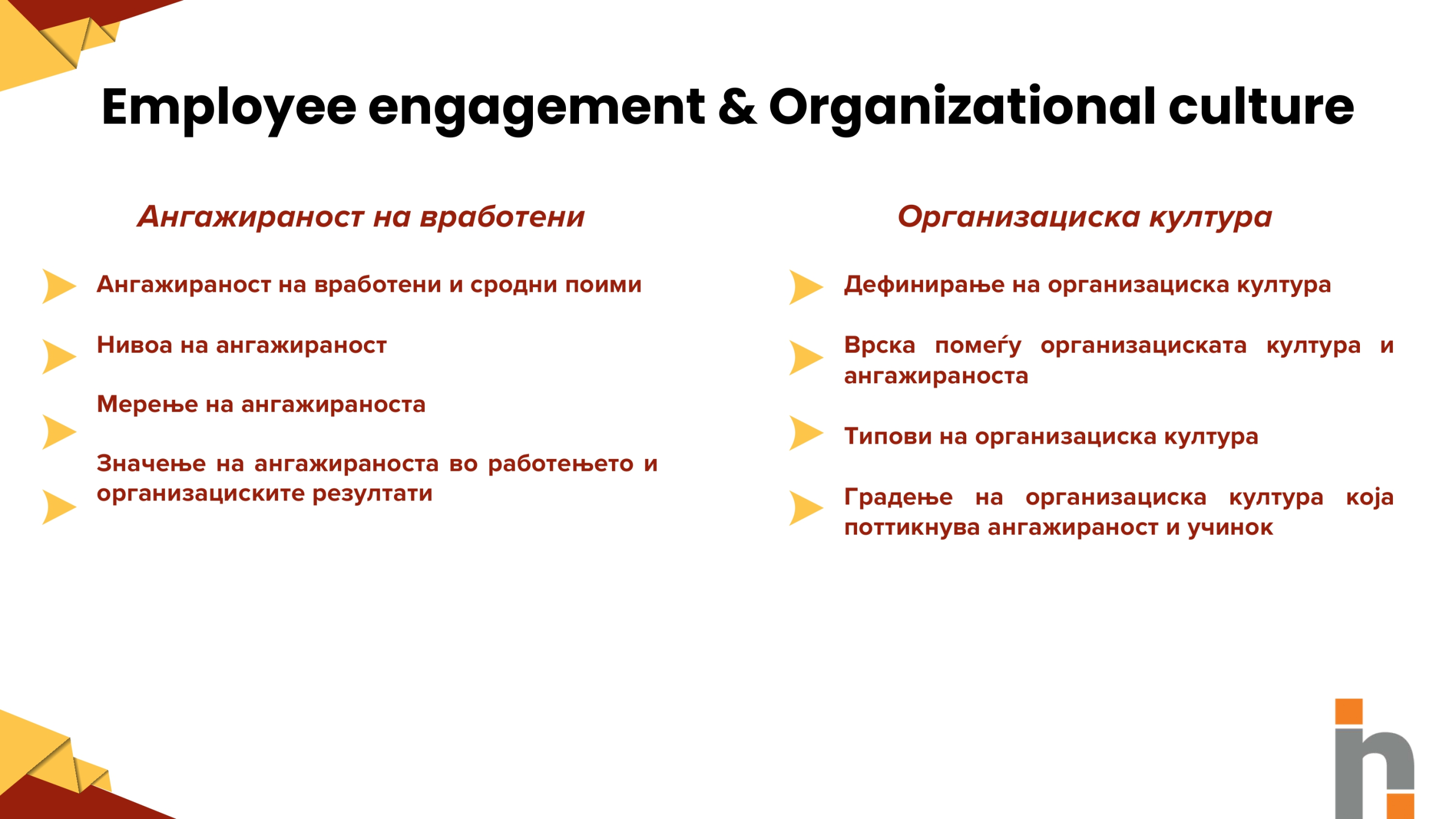 Employee engagement & Organizational culture

Ангажираност на вработени

Ангажираност на вработени и сродни поими

Нивоа на ангажираност

Мерење на ангажираноста

Значење на ангажираноста во работењето и организациските резултати

Организациска култура

Дефинирање на организациска култура

Врска помеѓу организациската култура и ангажираноста

Типови на организациска култура

Градење на организациска култура која поттикнува ангажираност и учинок